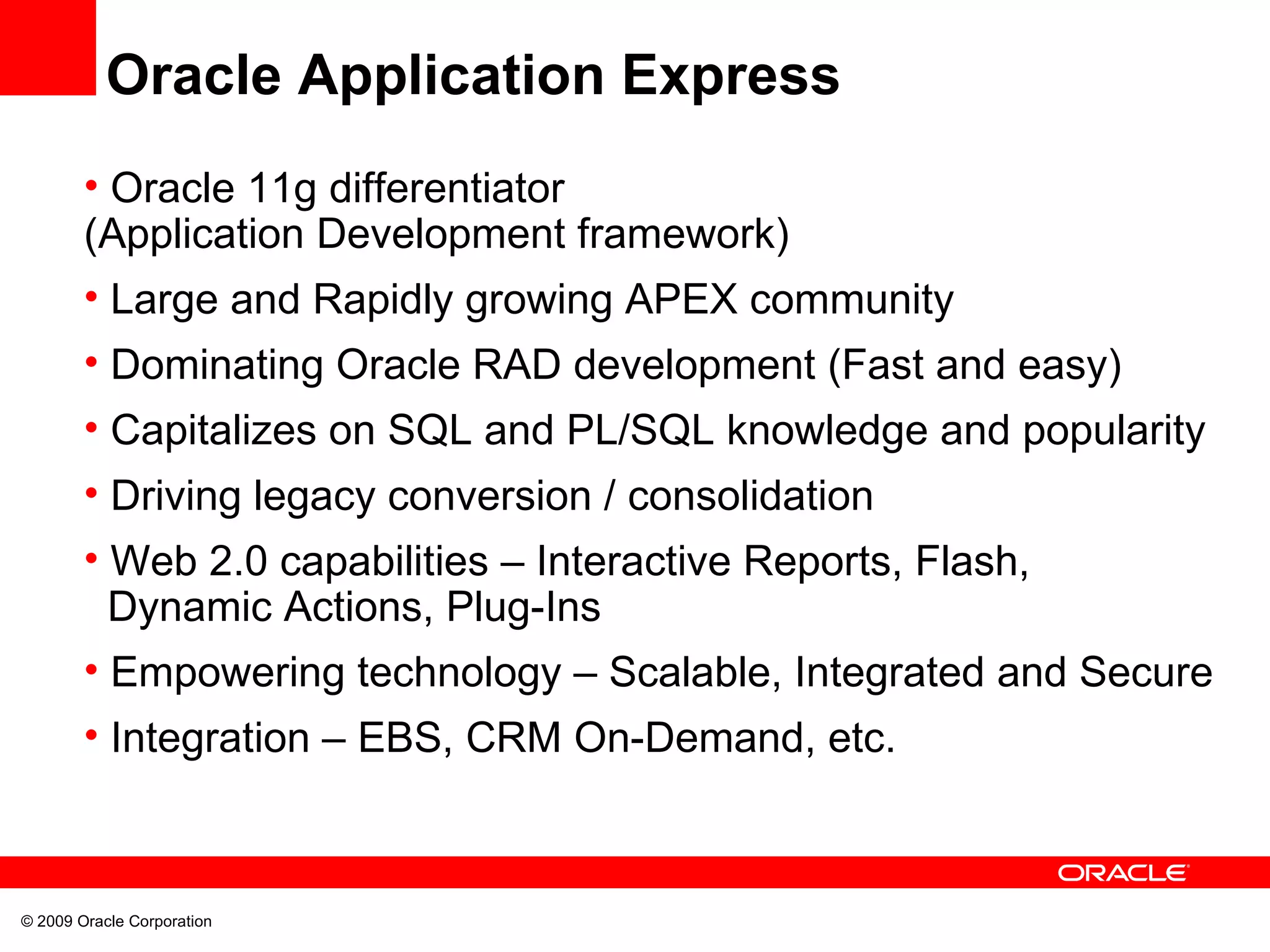 Oracle Application Express

• Oracle 11g differentiator (Application Development framework)

• Large and Rapidly growing APEX community

• Dominating Oracle RAD development (Fast and easy)

• Capitalizes on SQL and PL/SQL knowledge and popularity

• Driving legacy conversion / consolidation

• Web 2.0 capabilities – Interactive Reports, Flash, Dynamic Actions, Plug-Ins

• Empowering technology – Scalable, Integrated and Secure

• Integration – EBS, CRM On-Demand, etc.

ORACLE

© 2009 Oracle Corporation